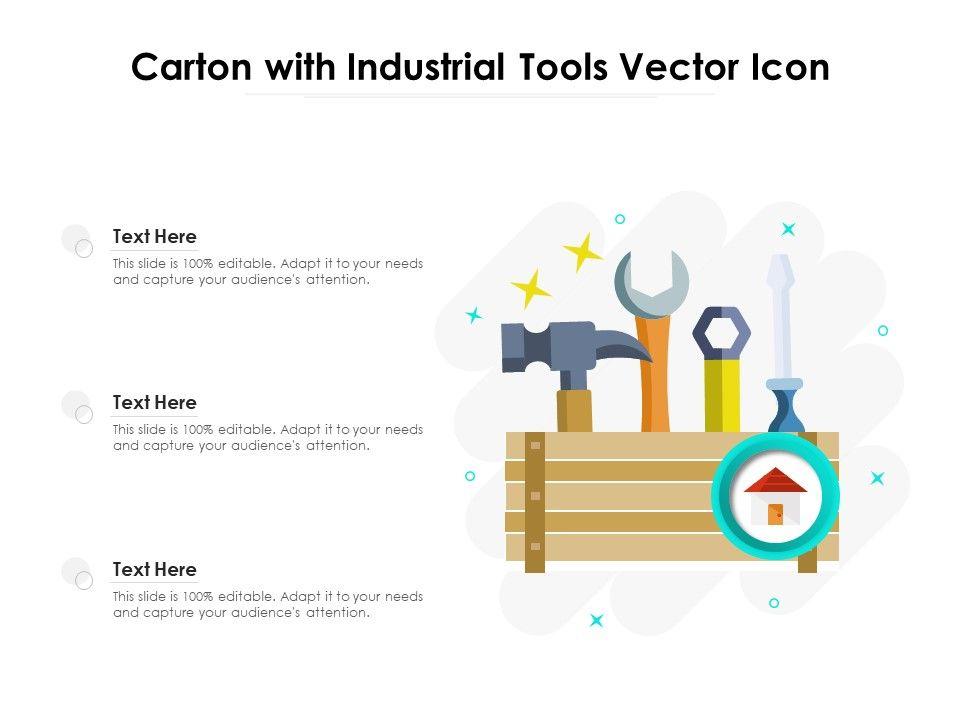 Carton with Industrial Tools Vector Icon

Text Here

This slide is 100% editable. Adapt it to your needs and capture your audience's attention.

Text Here

This slide is 100% editable. Adapt it to your needs and capture your audience's attention.

Text Here

This slide is 100% editable. Adapt it to your needs and capture your audience's attention.